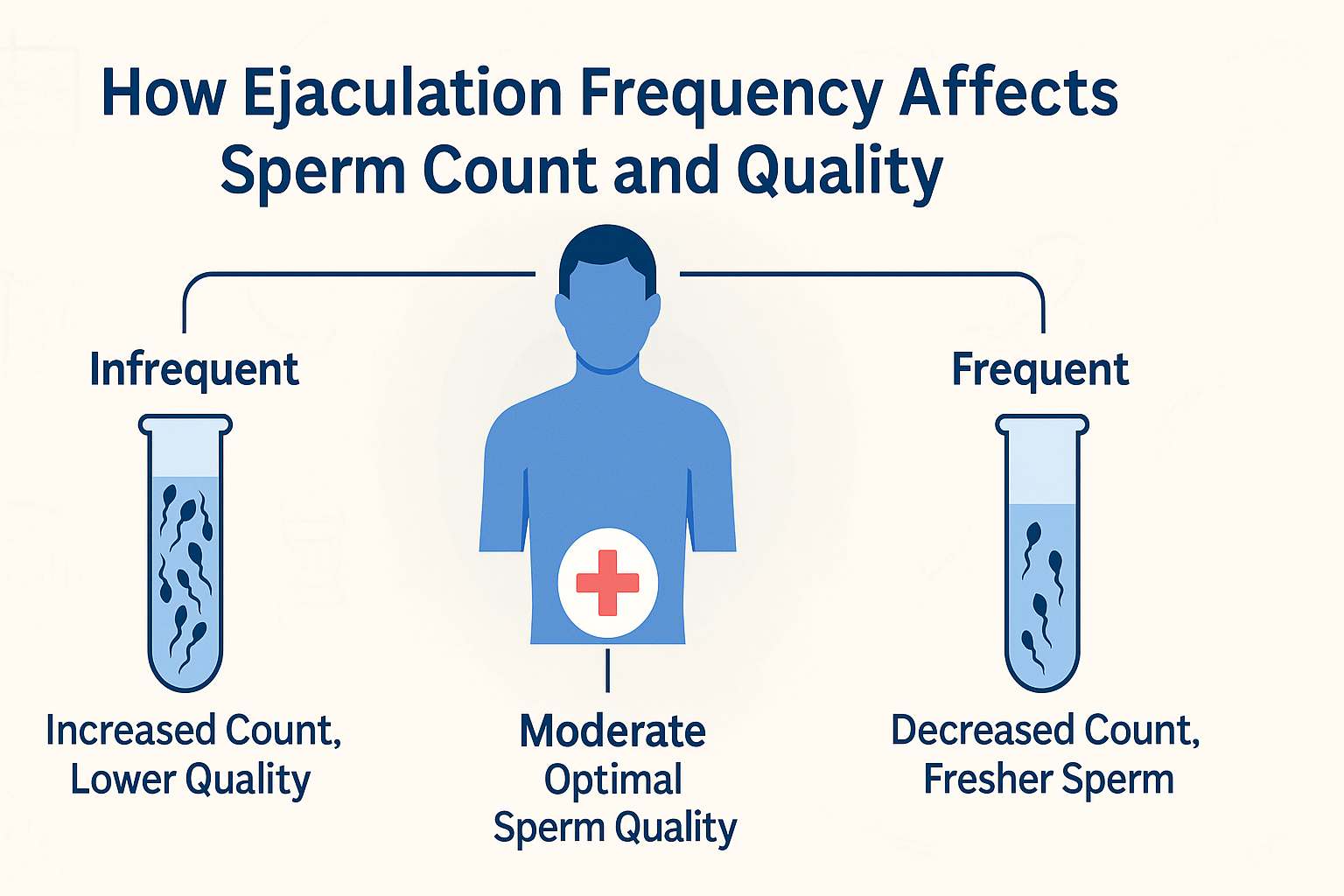 How Ejaculation Frequency Affects Sperm Count and Quality

Infrequent

Increased Count, Lower Quality

Moderate
Optimal Sperm Quality

Frequent

Decreased Count, Fresher Sperm